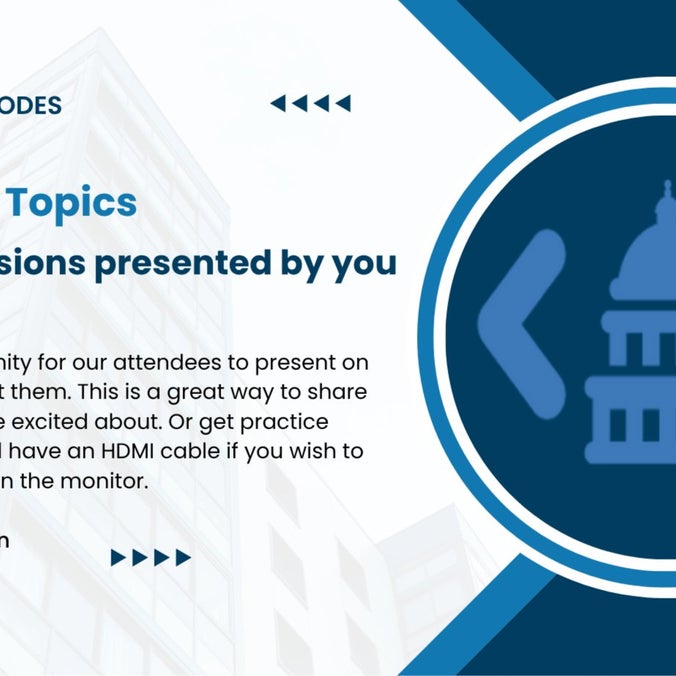 ODES

Topics

sions presented by you

nity for our attendees to present on t them. This is a great way to share e excited about. Or get practice l have an HDMI cable if you wish to n the monitor.

n